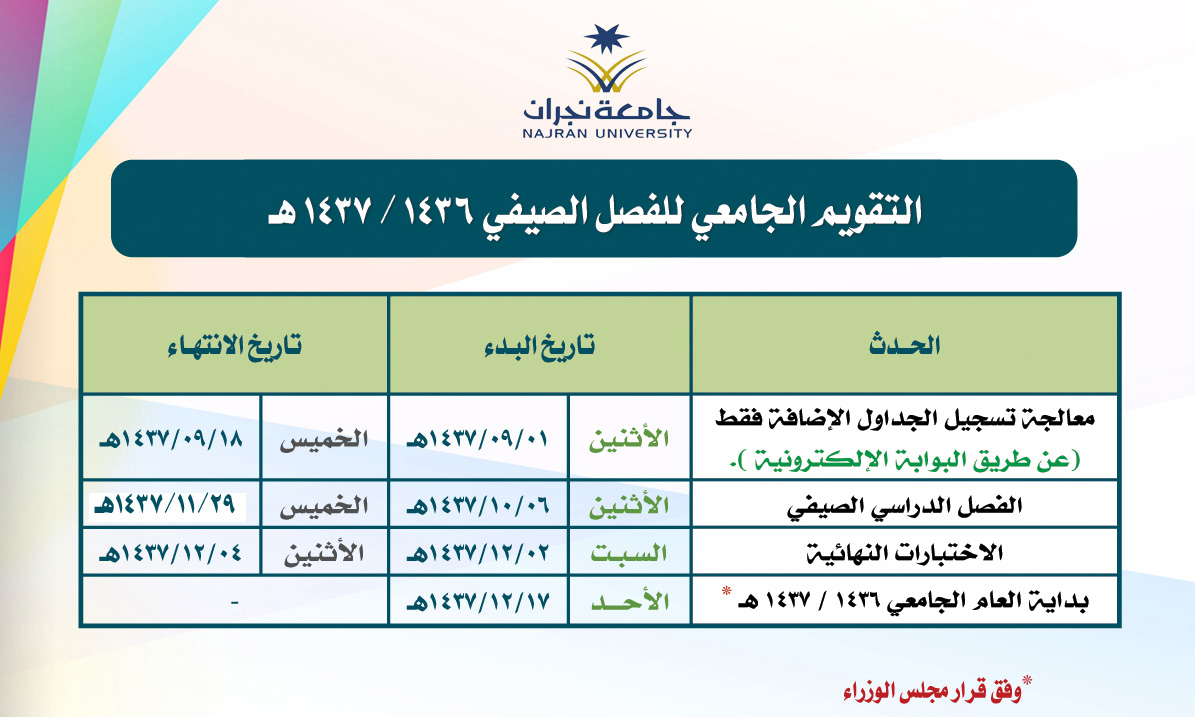 جامعة نجران
NAJRAN UNIVERSITY

التقويم الجامعي للفصل الصيفي ١٤٣٦ / ١٤٣٧ هـ

| الحدث | تاريخ البدء | | تاريخ الانتهاء | |
|---|---|---|---|---|
| معالجة تسجيل الجداول الإضافة فقط (عن طريق البوابة الإلكترونية ). | الأثنين | ١٤٣٧/٠٩/٠١هـ | الخميس | ١٤٣٧/٠٩/١٨هـ |
| الفصل الدراسي الصيفي | الأثنين | ١٤٣٧/١٠/٠٦هـ | الخميس | ١٤٣٧/١١/٢٩هـ |
| الاختبارات النهائية | السبت | ١٤٣٧/١٢/٠٢هـ | الأثنين | ١٤٣٧/١٢/٠٤هـ |
| بداية العام الجامعي ١٤٣٦ / ١٤٣٧ هـ * | الأحـد | ١٤٣٧/١٢/١٧هـ | - | |

*وفق قرار مجلس الوزراء